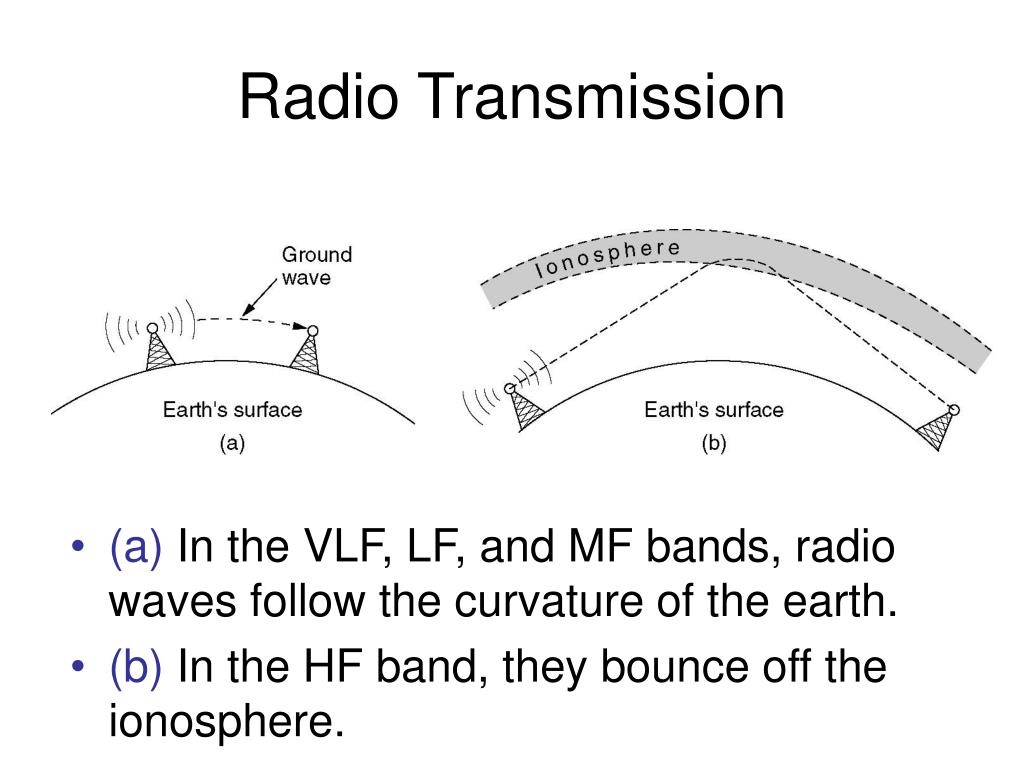 Radio Transmission

Ground wave

Earth's surface

(a)

Ionosphere

Earth's surface

(b)

• (a) In the VLF, LF, and MF bands, radio waves follow the curvature of the earth.

• (b) In the HF band, they bounce off the ionosphere.